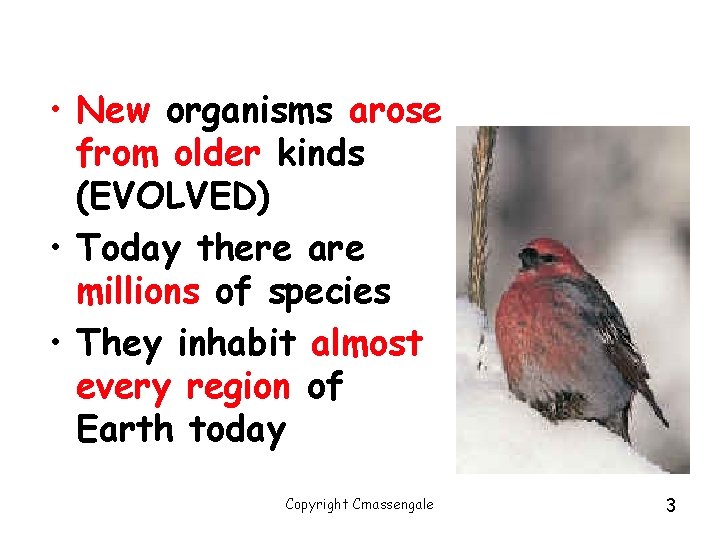 • New organisms arose from older kinds (EVOLVED)

• Today there are millions of species

• They inhabit almost every region of Earth today

Copyright Cmassengale

3